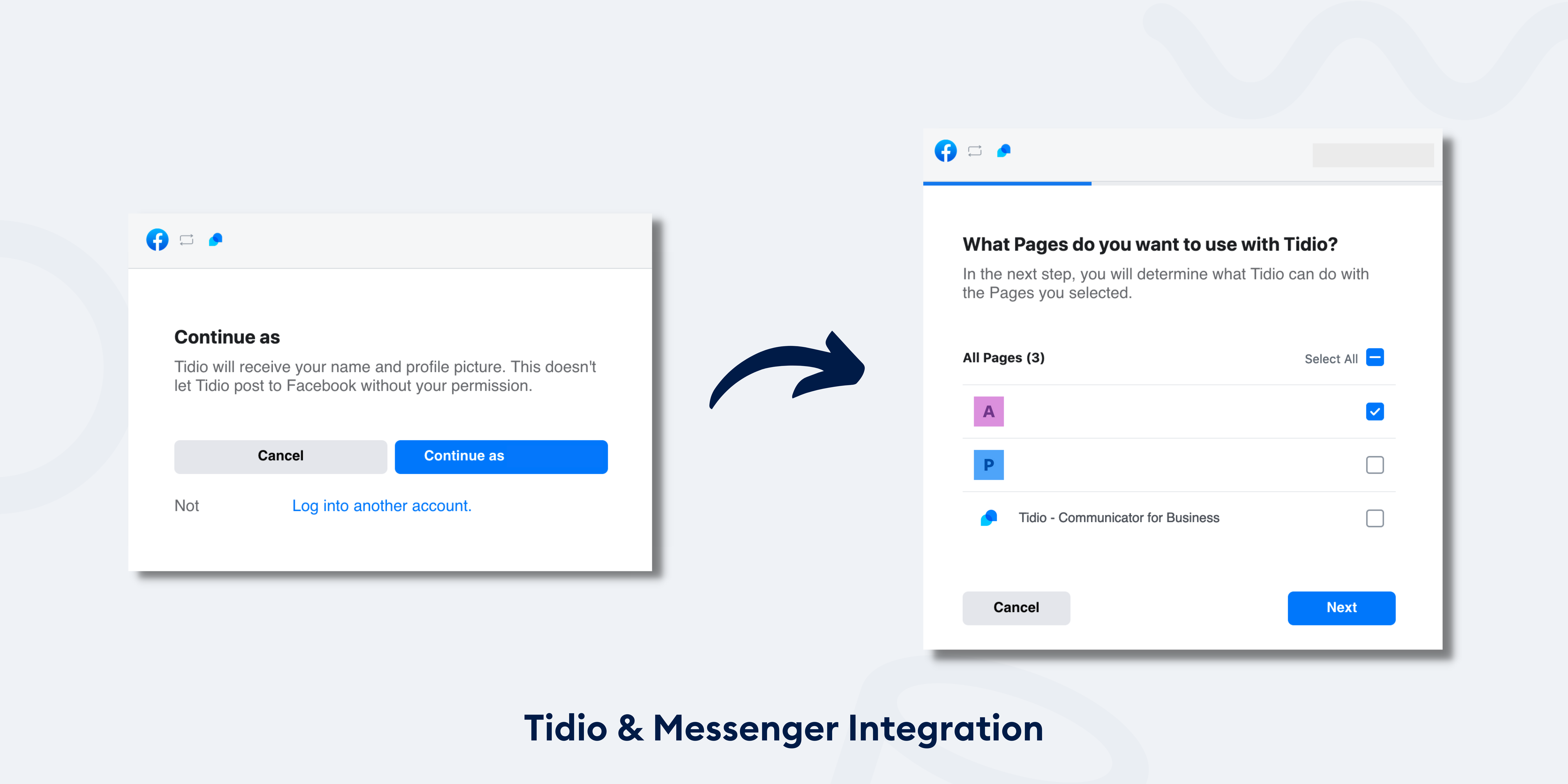 Continue as

Tidio will receive your name and profile picture. This doesn't let Tidio post to Facebook without your permission.

Cancel

Continue as

Not

Log into another account.

What Pages do you want to use with Tidio?

In the next step, you will determine what Tidio can do with the Pages you selected.

All Pages (3)

Select All

A

P

Tidio - Communicator for Business

Cancel

Next

Tidio & Messenger Integration